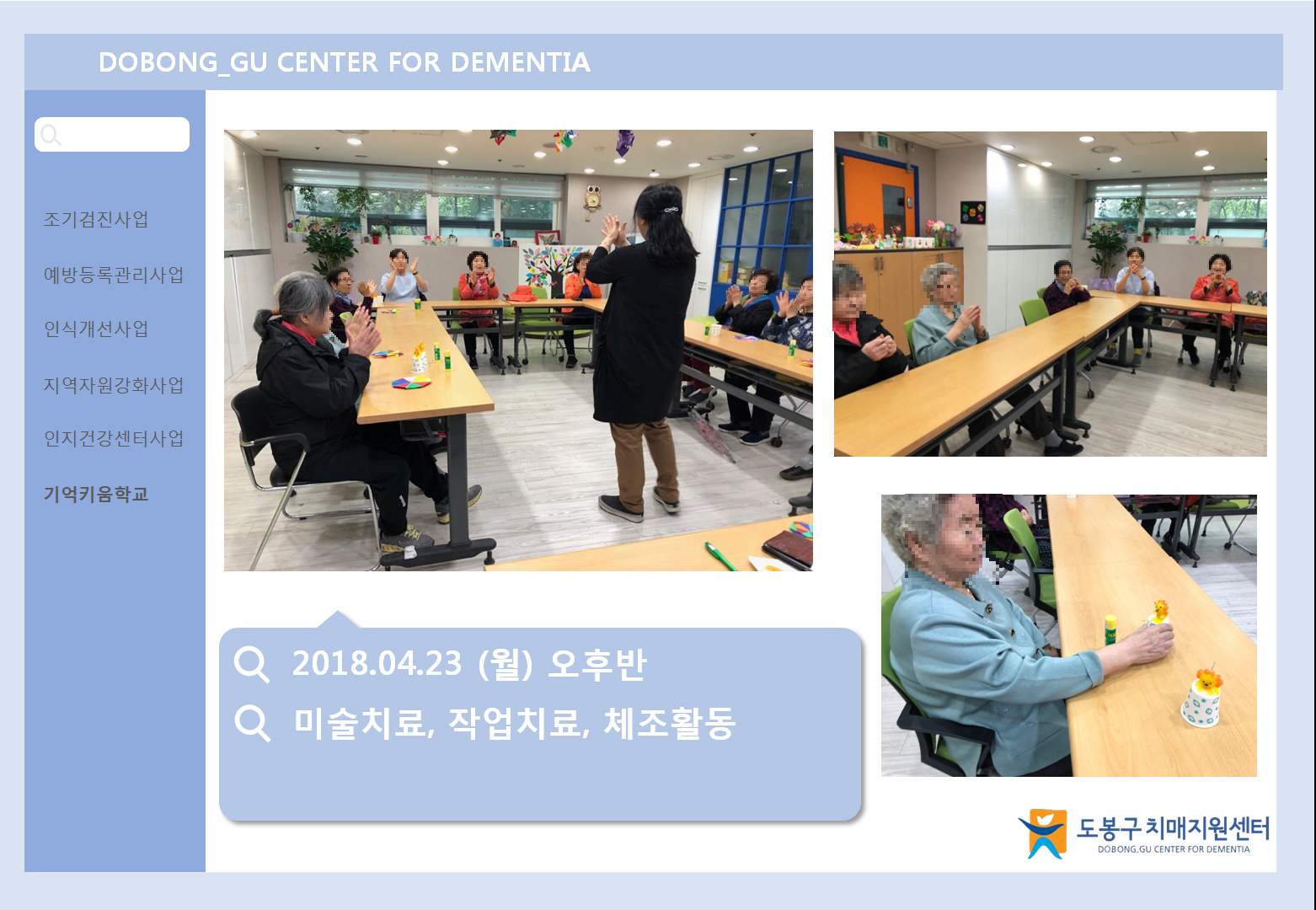 DOBONG_GU CENTER FOR DEMENTIA

조기검진사업

예방등록관리사업

인식개선사업

지역자원강화사업

인지건강센터사업

기억키움학교

2018.04.23 (월) 오후반

미술치료, 작업치료, 체조활동

도봉구치매지원센터
DOBONG.GU CENTER FOR DEMENTIA